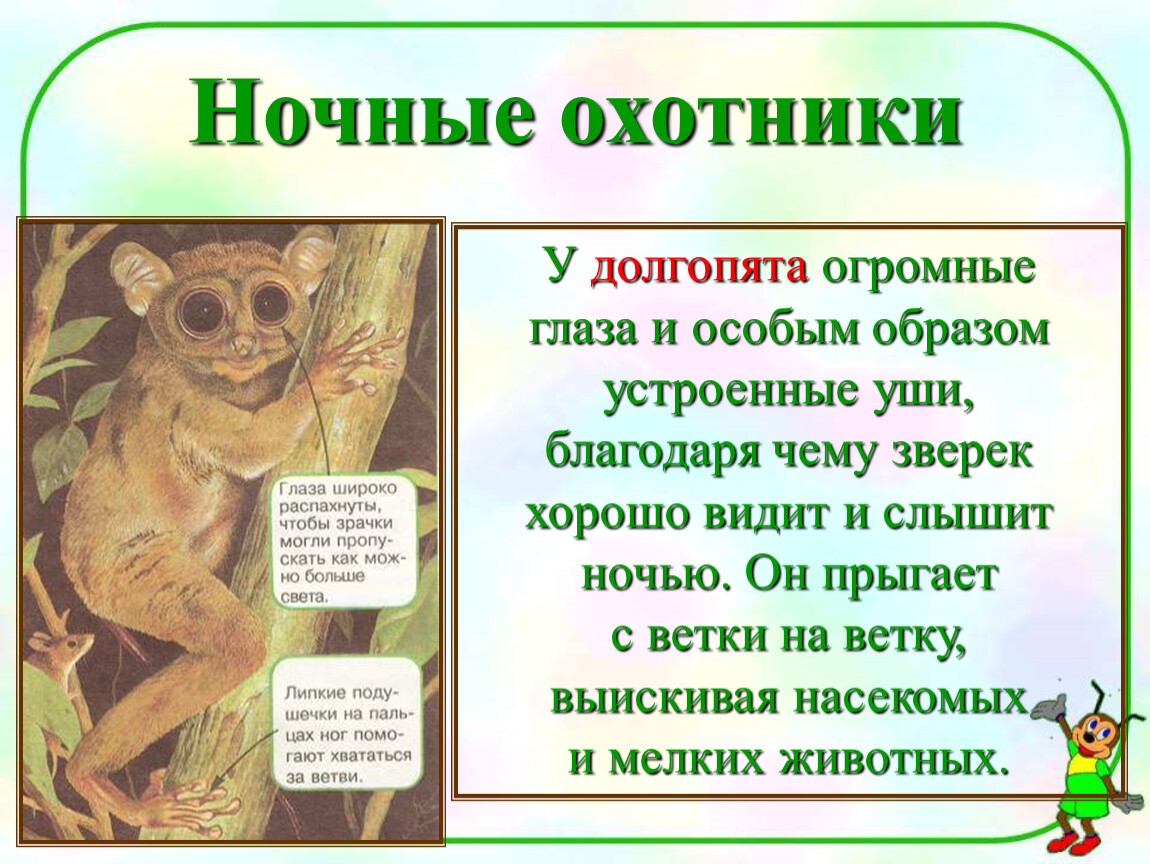 Ночные охотники

Глаза широко распахнуты, чтобы зрачки могли пропускать как можно больше света.

Липкие подушечки на пальцах ног помогают хвататься за ветви.

У долгопята огромные глаза и особым образом устроенные уши, благодаря чему зверек хорошо видит и слышит ночью. Он прыгает с ветки на ветку, выискивая насекомых и мелких животных.